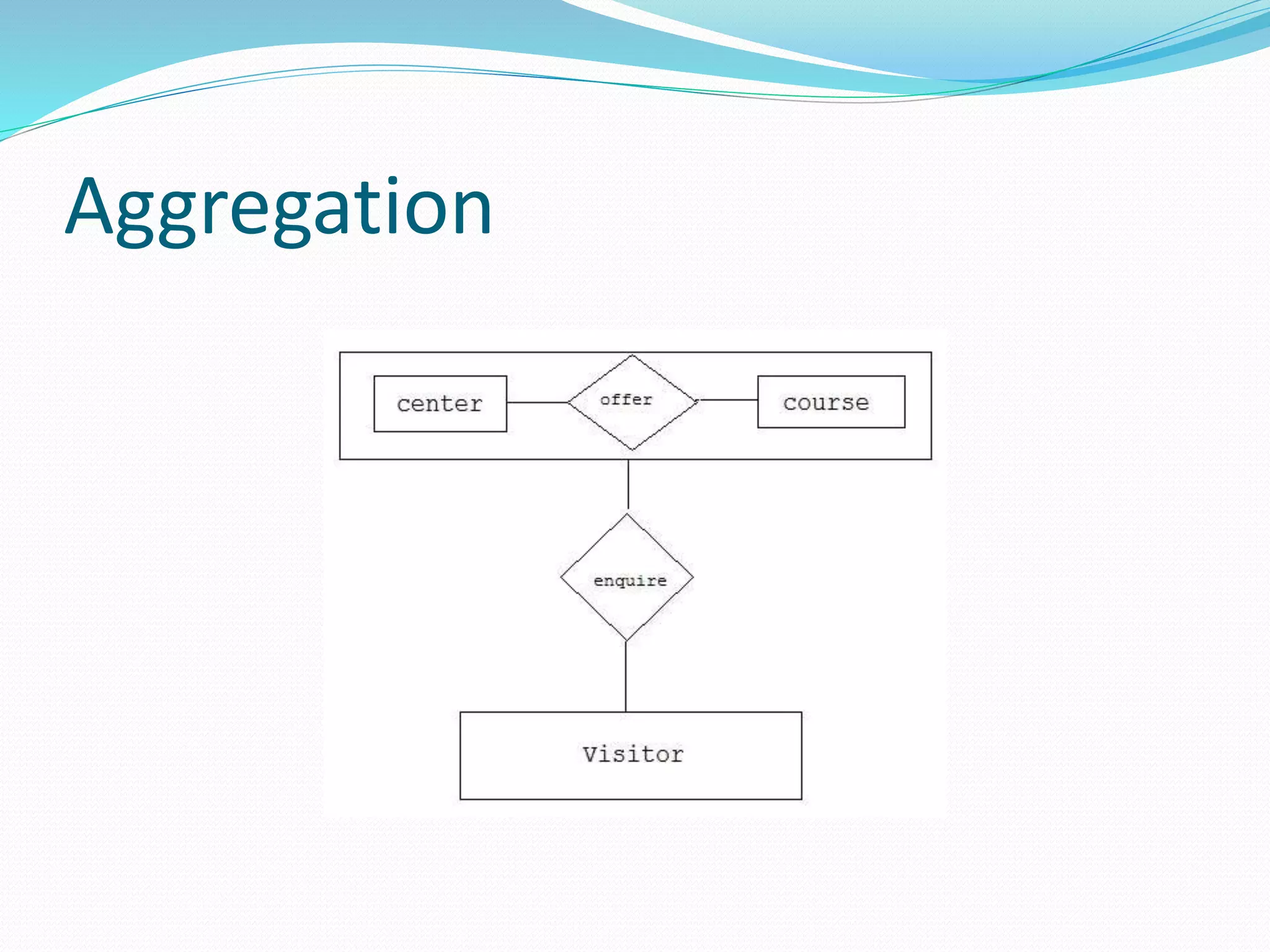 Aggregation

center

offer

course

enquire

Visitor